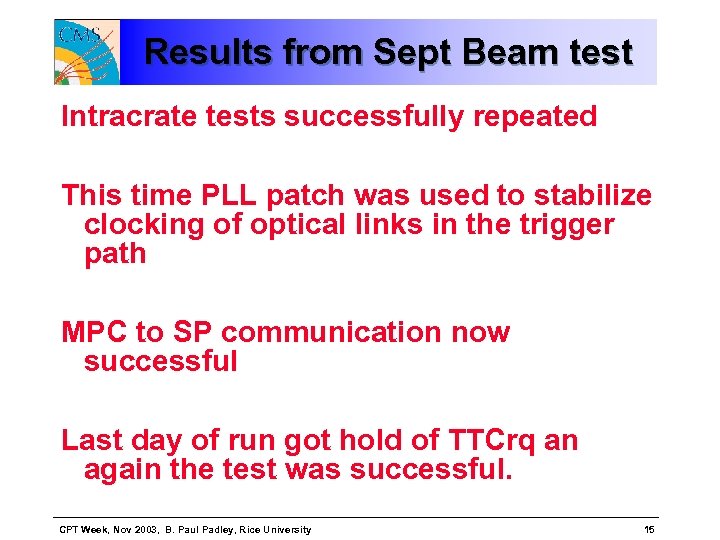 CMS

Results from Sept Beam test

Intracrate tests successfully repeated

This time PLL patch was used to stabilize clocking of optical links in the trigger path

MPC to SP communication now successful

Last day of run got hold of TTCrq an again the test was successful.

CPT Week, Nov 2003, B. Paul Padley, Rice University

15